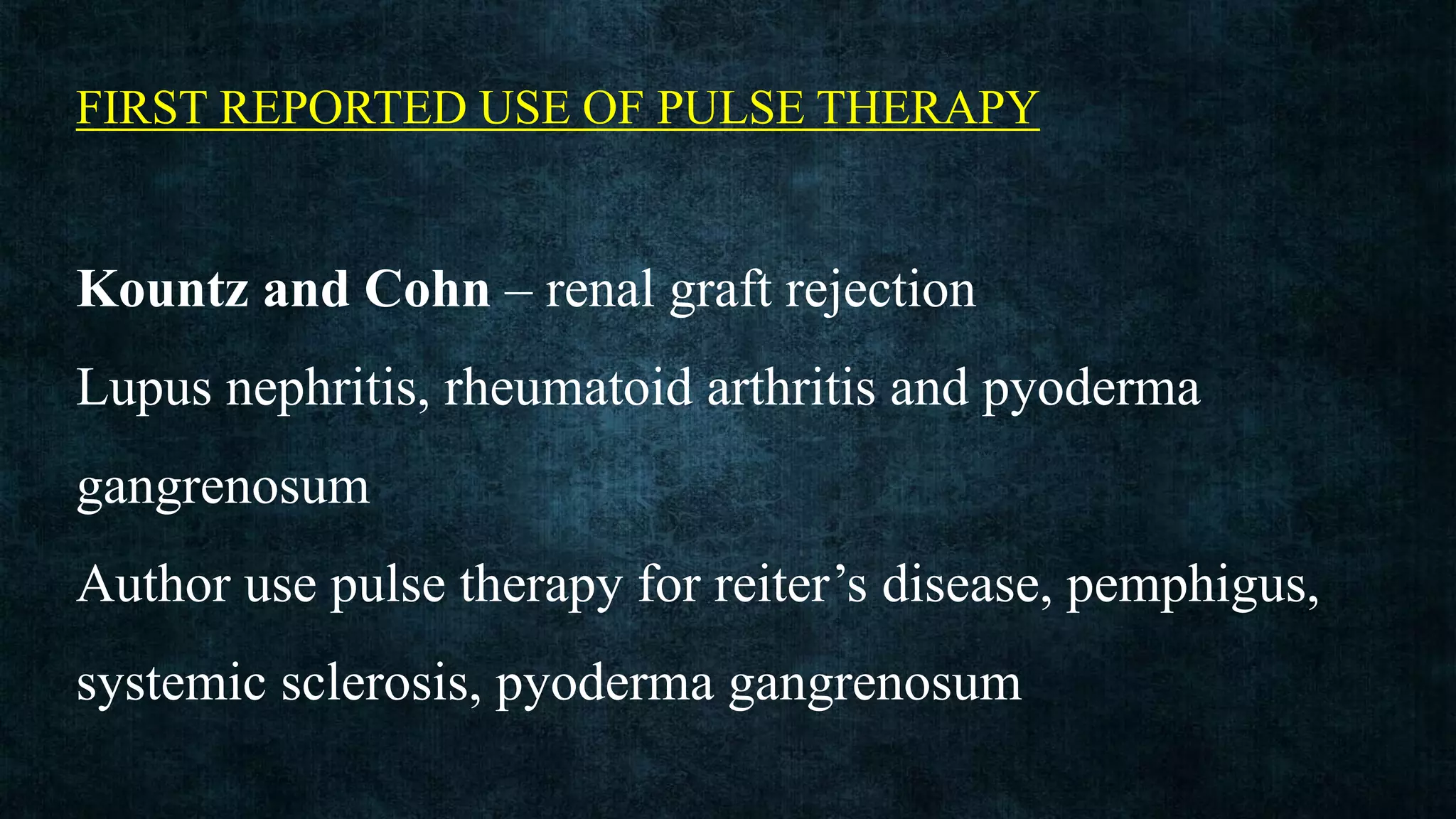 FIRST REPORTED USE OF PULSE THERAPY

Kountz and Cohn – renal graft rejection

Lupus nephritis, rheumatoid arthritis and pyoderma gangrenosum

Author use pulse therapy for reiter’s disease, pemphigus, systemic sclerosis, pyoderma gangrenosum